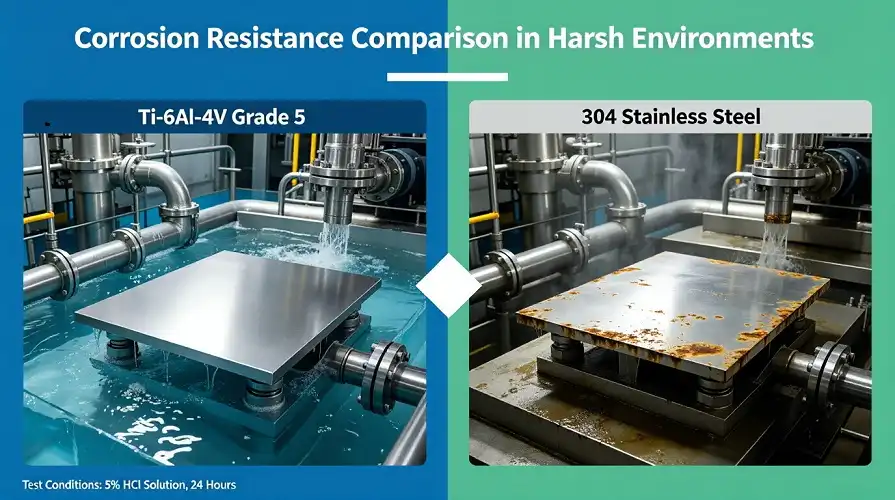 Corrosion Resistance Comparison in Harsh Environments

Ti-6Al-4V Grade 5

304 Stainless Steel

Test Conditions: 5% HCl Solution, 24 Hours